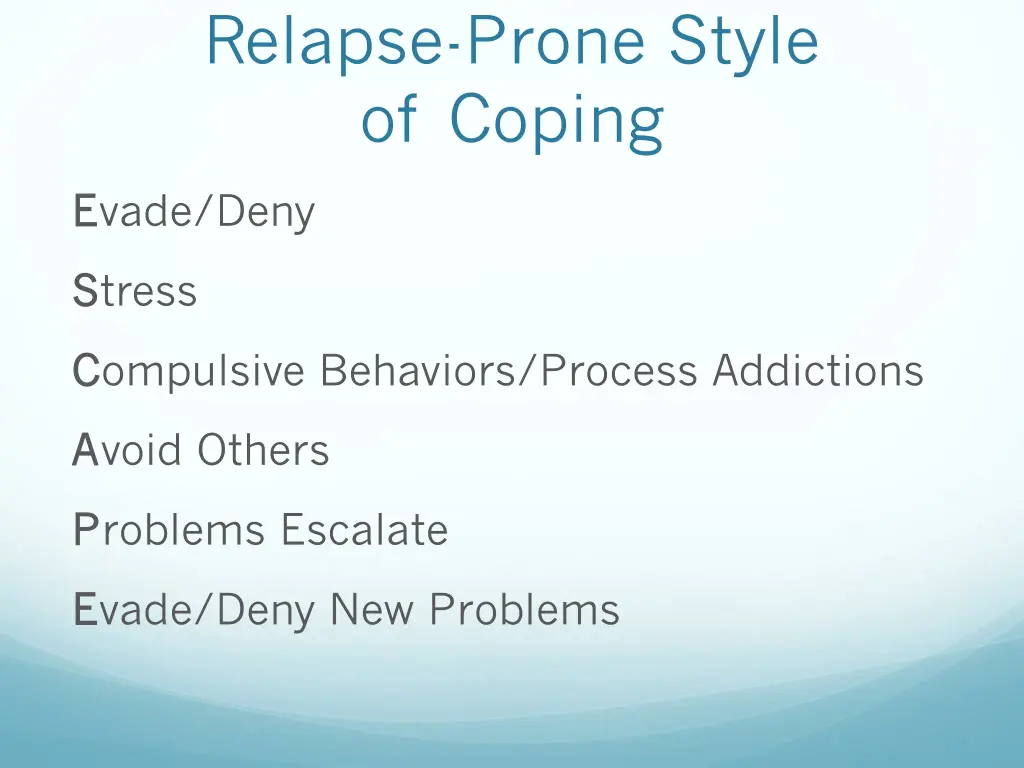 Relapse-Prone Style of Coping

Evade/Deny

Stress

Compulsive Behaviors/Process Addictions

Avoid Others

Problems Escalate

Evade/Deny New Problems